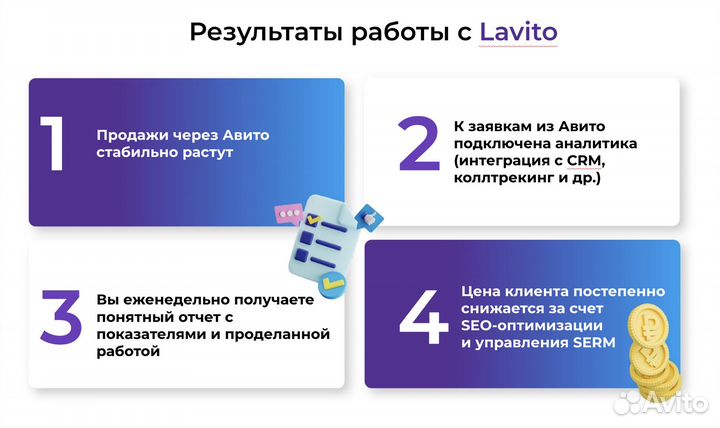 Результаты работы с Lavito

1
Продажи через Авито стабильно растут

2
К заявкам из Авито подключена аналитика (интеграция с CRM, коллтрекинг и др.)

3
Вы еженедельно получаете понятный отчет с показателями и проделанной работой

4
Цена клиента постепенно снижается за счет SEO-оптимизации и управления SERM

Avito